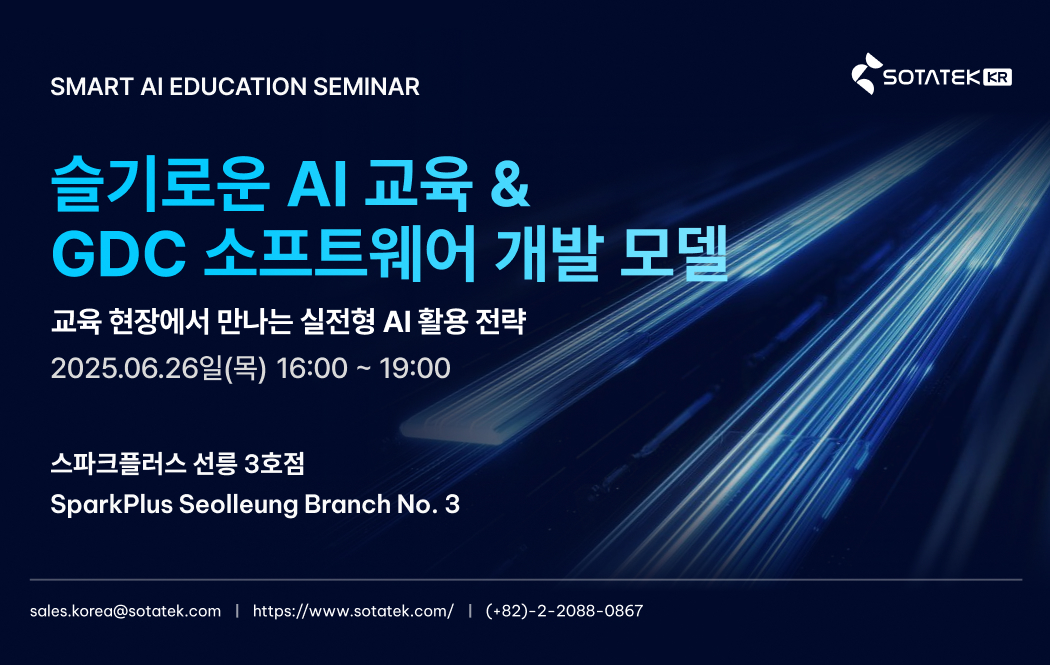 SMART AI EDUCATION SEMINAR

SOTATEK KR

슬기로운 AI 교육 &
GDC 소프트웨어 개발 모델

교육 현장에서 만나는 실전형 AI 활용 전략

2025.06.26일(목) 16:00 ~ 19:00

스파크플러스 선릉 3호점
SparkPlus Seolleung Branch No. 3

sales.korea@sotatek.com | https://www.sotatek.com/ | (+82)-2-2088-0867